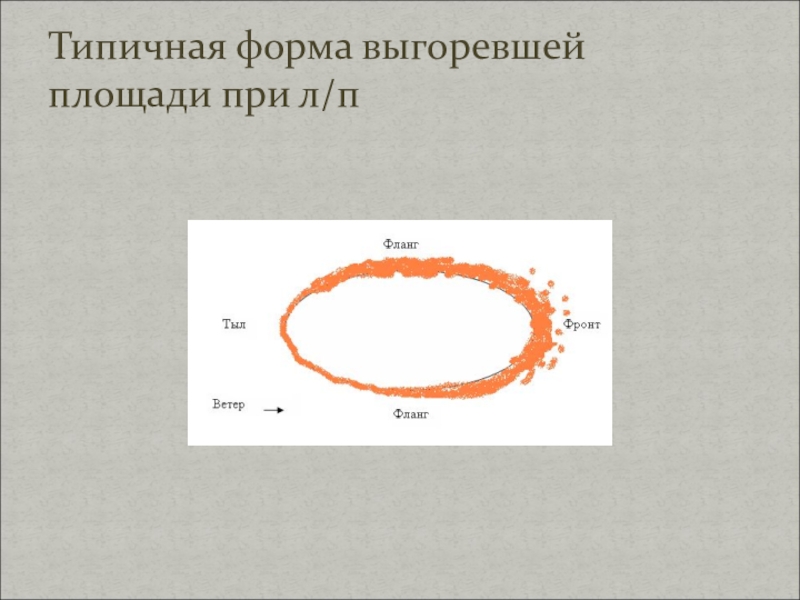 Типичная форма выгоревшей площади при л/п

Фланг

Тыл

Фронт

Ветер

Фланг